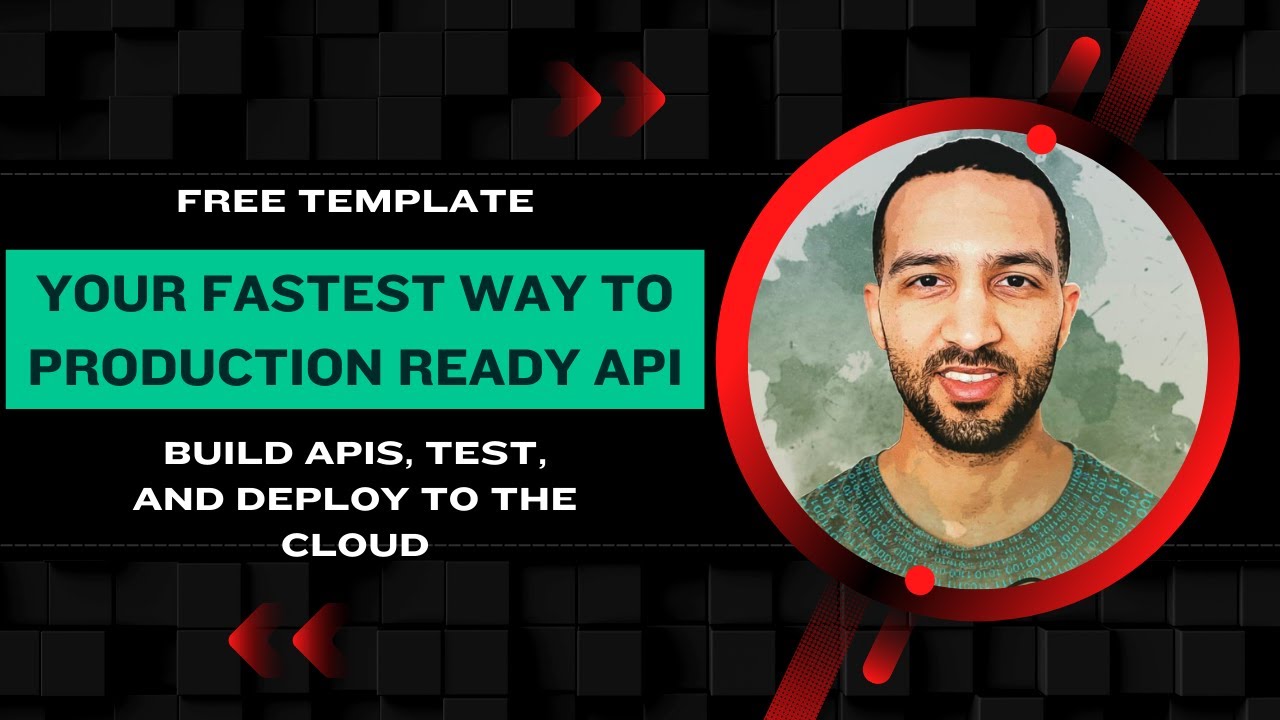 FREE TEMPLATE

YOUR FASTEST WAY TO PRODUCTION READY API

BUILD APIS, TEST, AND DEPLOY TO THE CLOUD